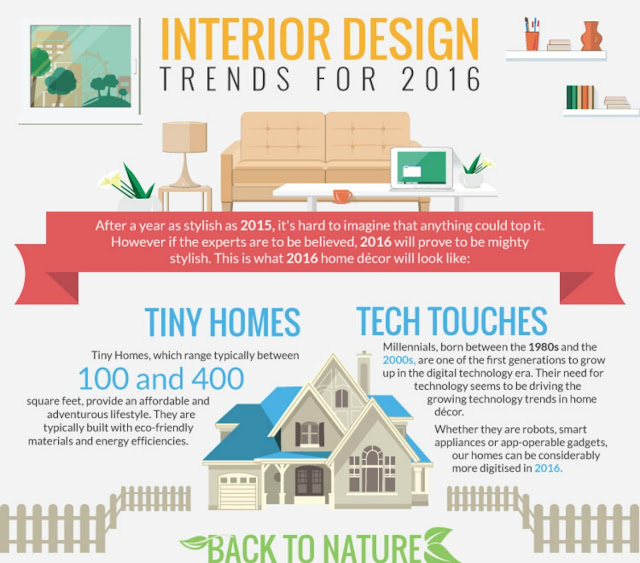 INTERIOR DESIGN
TRENDS FOR 2016

After a year as stylish as 2015, it's hard to imagine that anything could top it. However if the experts are to be believed, 2016 will prove to be mighty stylish. This is what 2016 home décor will look like:

TINY HOMES

Tiny Homes, which range typically between
100 and 400
square feet, provide an affordable and adventurous lifestyle. They are typically built with eco-friendly materials and energy efficiencies.

TECH TOUCHES

Millennials, born between the 1980s and the 2000s, are one of the first generations to grow up in the digital technology era. Their need for technology seems to be driving the growing technology trends in home décor.

Whether they are robots, smart appliances or app-operable gadgets, our homes can be considerably more digitised in 2016.

BACK TO NATURE